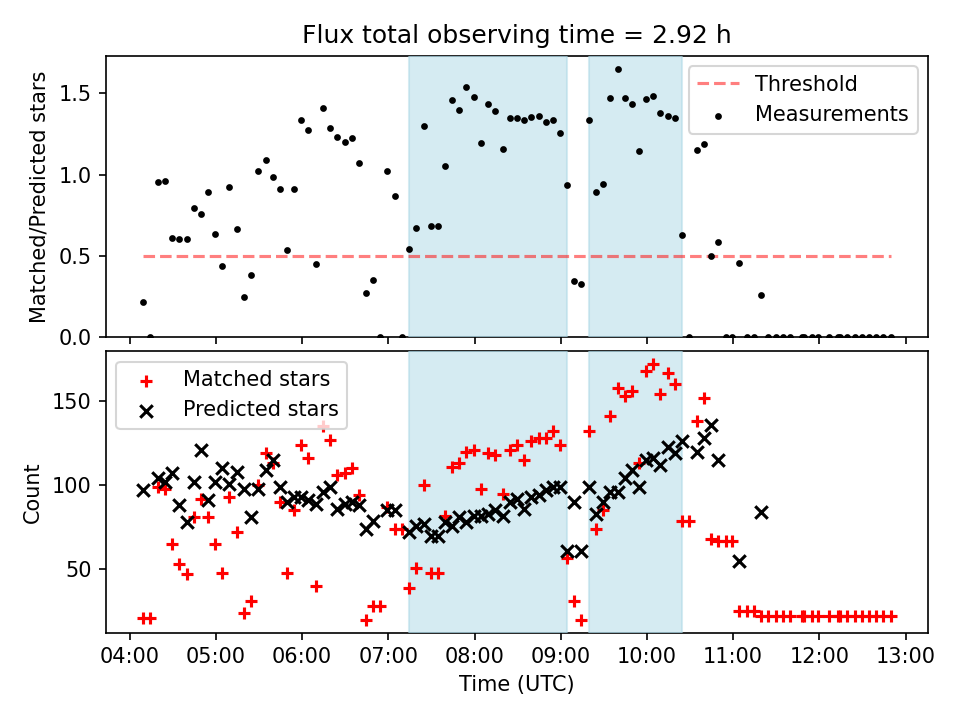 Flux total observing time = 2.92 h

Matched/Predicted stars

1.5
1.0
0.5
0.0

Threshold
Measurements

Count

150
100
50

Matched stars
Predicted stars

04:00
05:00
06:00
07:00
08:00
09:00
10:00
11:00
12:00
13:00

Time (UTC)